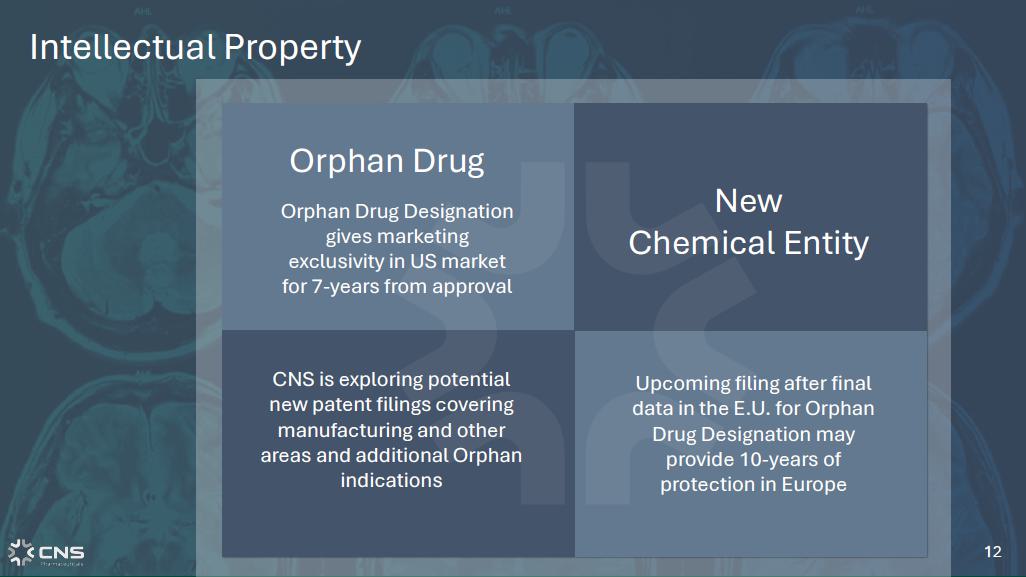 Intellectual Property

Orphan Drug

Orphan Drug Designation gives marketing exclusivity in US market for 7-years from approval

New Chemical Entity

CNS is exploring potential new patent filings covering manufacturing and other areas and additional Orphan indications

Upcoming filing after final data in the E.U. for Orphan Drug Designation may provide 10-years of protection in Europe

CNS Pharmaceuticals

12